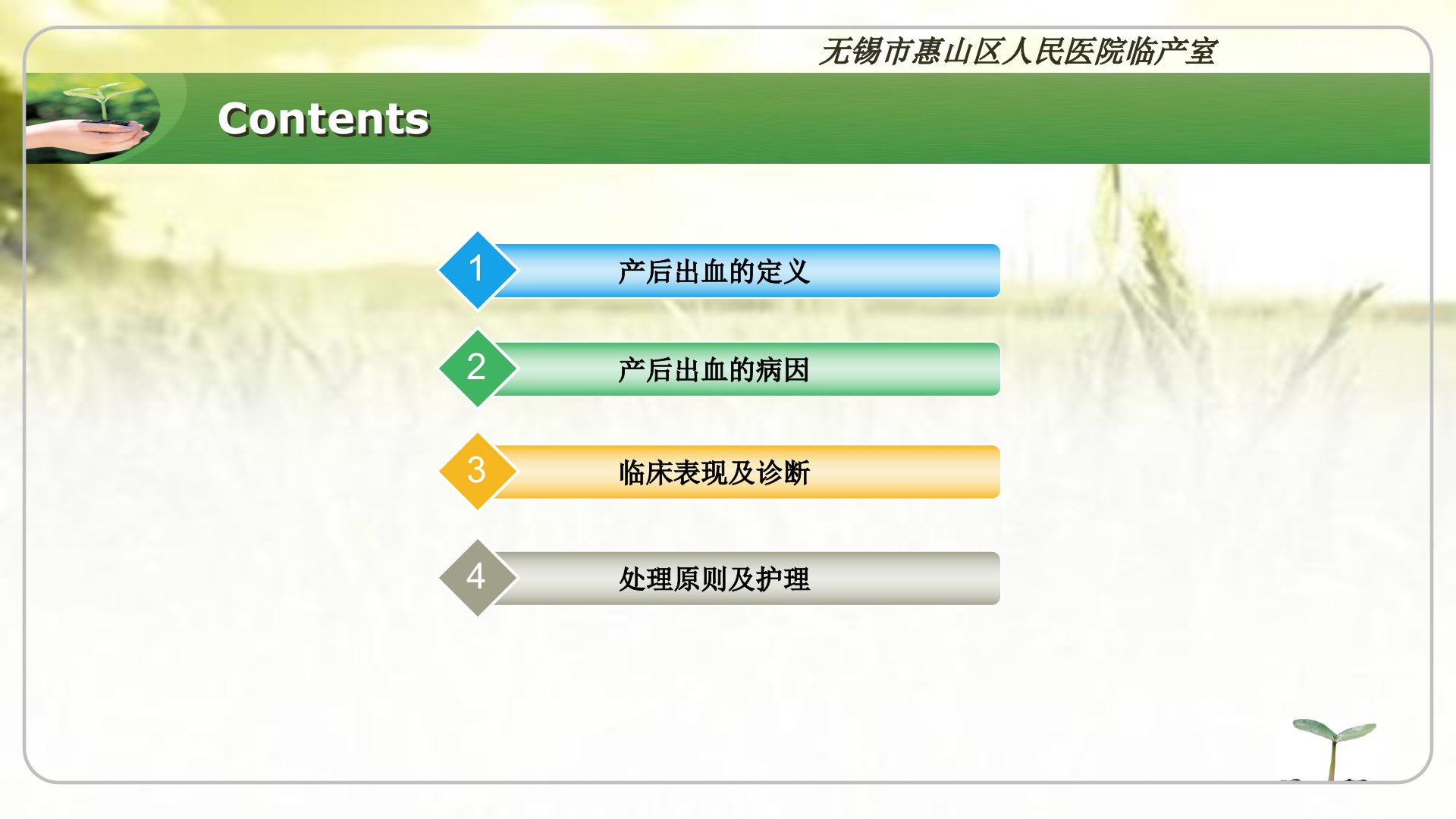 无锡市惠山区人民医院临产室

Contents

1 产后出血的定义

2 产后出血的病因

3 临床表现及诊断

4 处理原则及护理